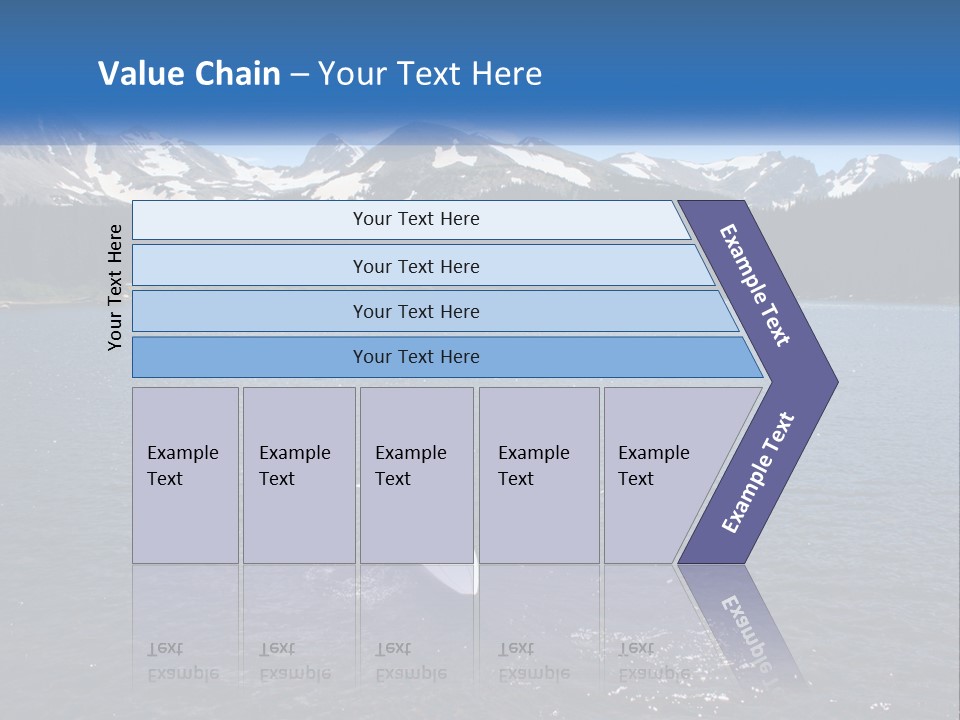 Value Chain – Your Text Here

Your Text Here

Your Text Here

Your Text Here

Your Text Here

Your Text Here

Example Text

Example Text

Example Text

Example Text

Example Text

Example Text

Example Text